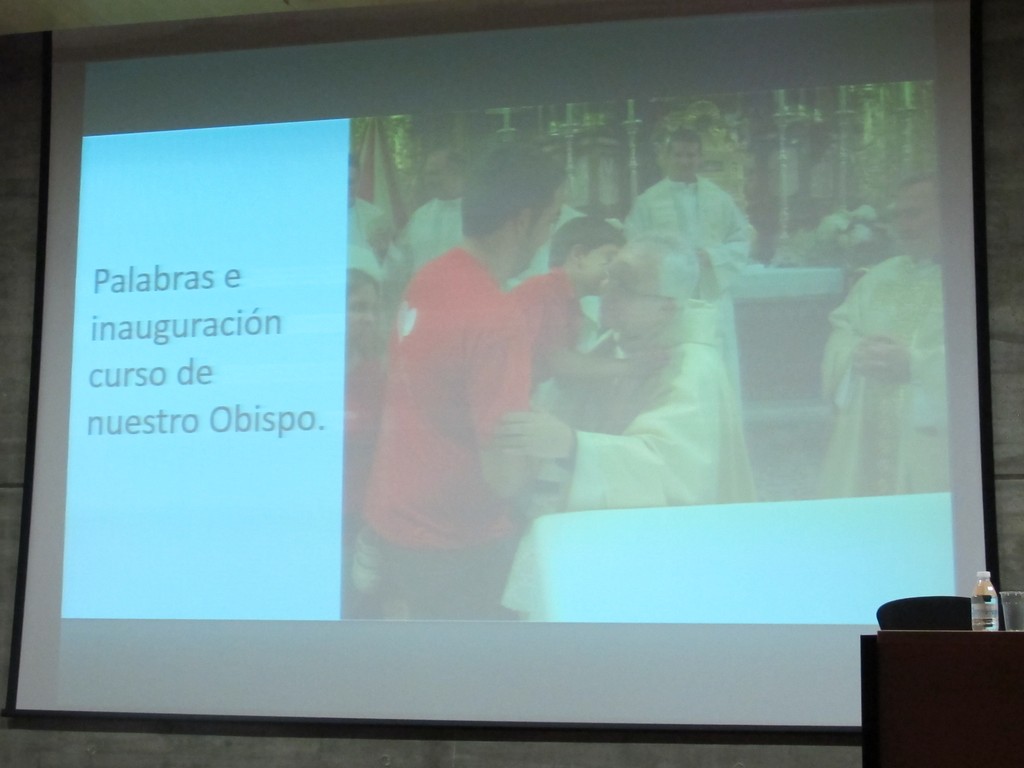 Palabras e inauguración curso de nuestro Obispo.